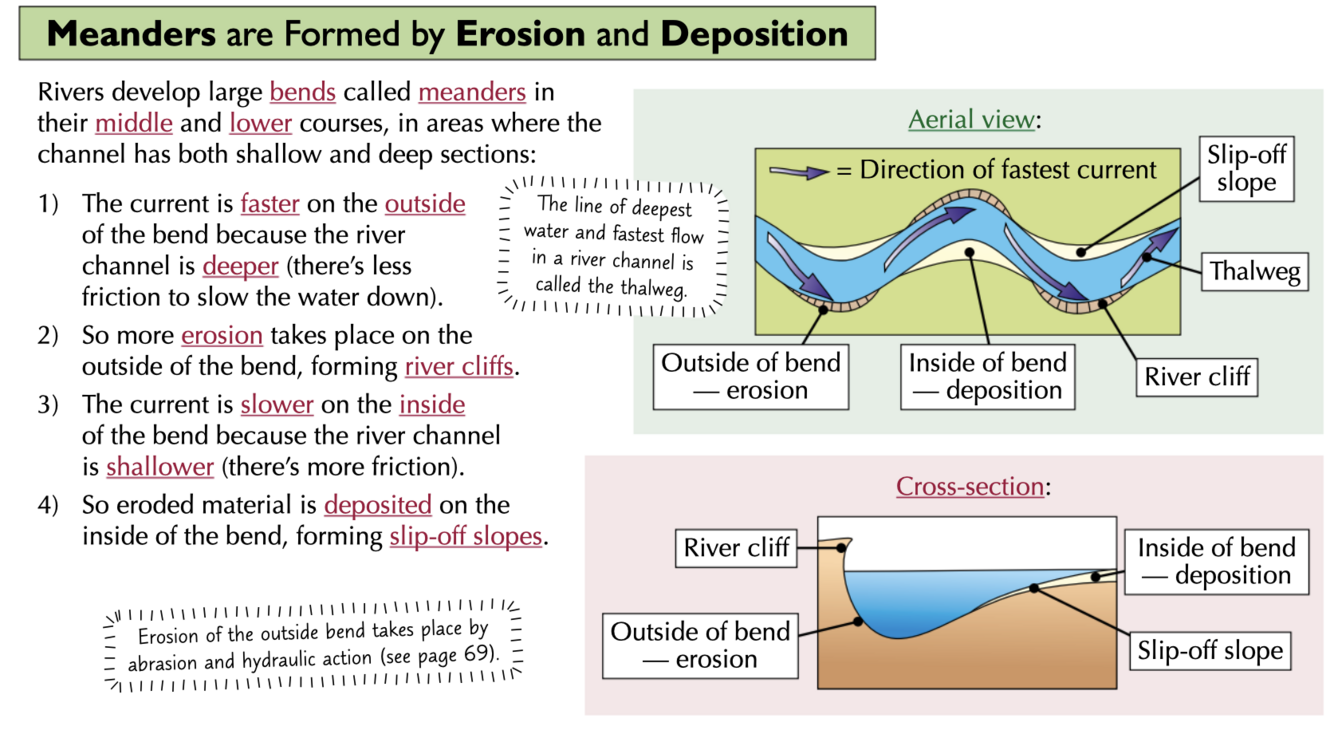 Meanders are Formed by Erosion and Deposition

Rivers develop large bends called meanders in their middle and lower courses, in areas where the channel has both shallow and deep sections:

1) The current is faster on the outside of the bend because the river channel is deeper (there's less friction to slow the water down).

2) So more erosion takes place on the outside of the bend, forming river cliffs.

3) The current is slower on the inside of the bend because the river channel is shallower (there's more friction).

4) So eroded material is deposited on the inside of the bend, forming slip-off slopes.

The line of deepest water and fastest flow in a river channel is called the thalweg.

Erosion of the outside bend takes place by abrasion and hydraulic action (see page 69).

Aerial view:

= Direction of fastest current

Slip-off slope

Thalweg

Outside of bend — erosion

Inside of bend — deposition

River cliff

Cross-section:

River cliff

Inside of bend — deposition

Outside of bend — erosion

Slip-off slope